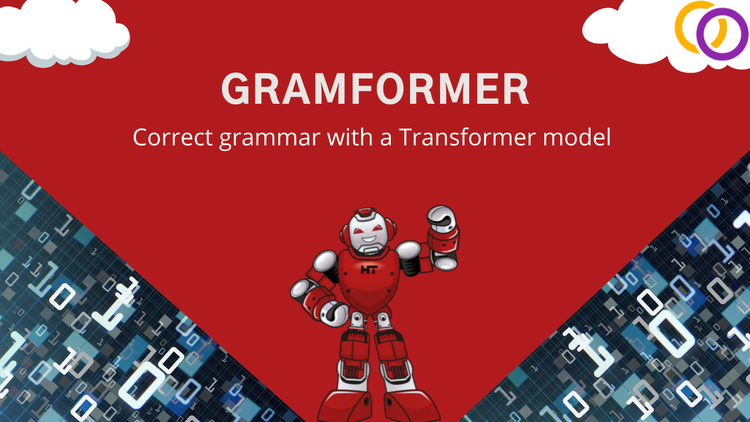 GRAMFORMER

Correct grammar with a Transformer model

HT